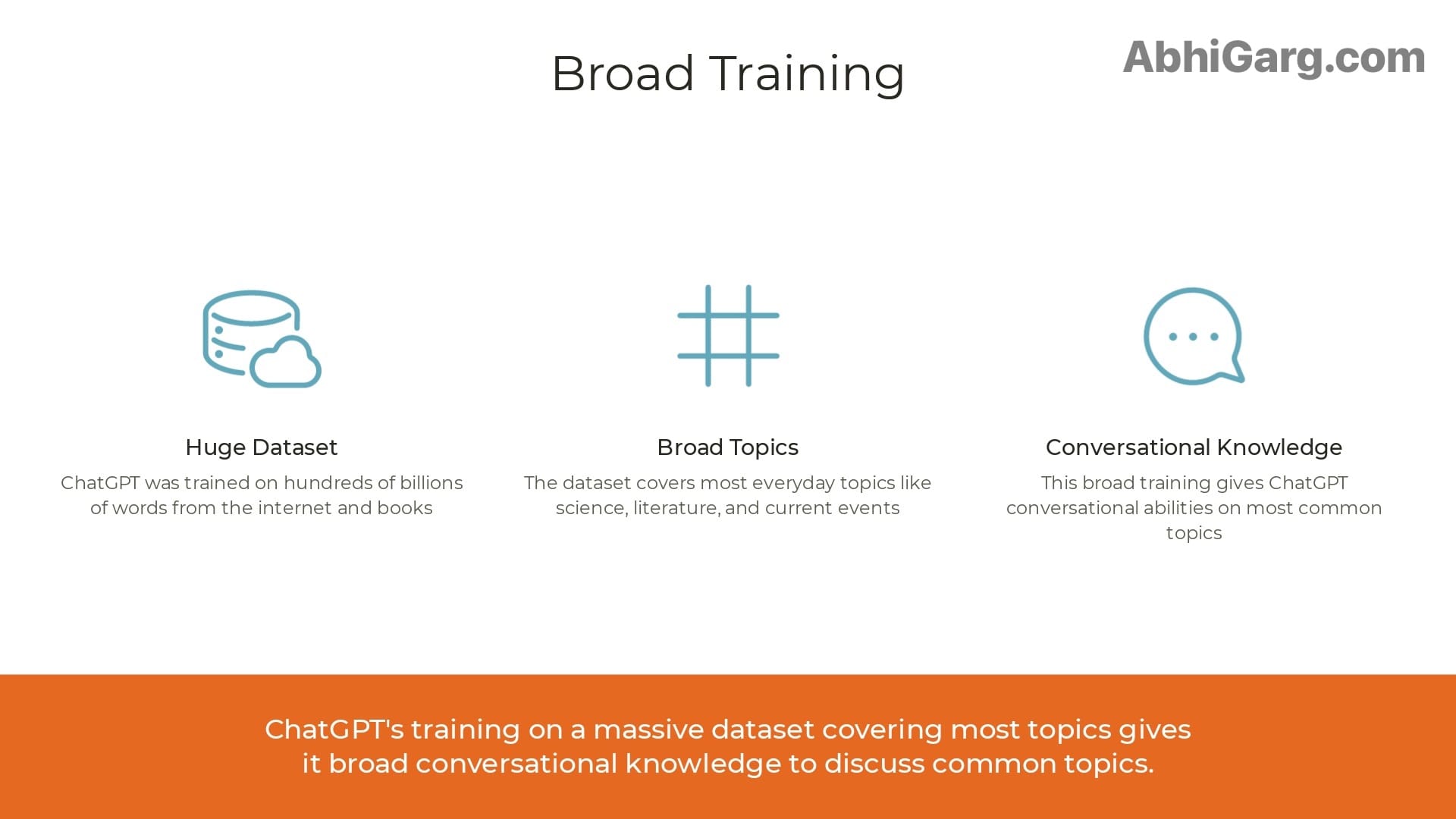 Broad Training

AbhiGarg.com

Huge Dataset

ChatGPT was trained on hundreds of billions of words from the internet and books

Broad Topics

The dataset covers most everyday topics like science, literature, and current events

Conversational Knowledge

This broad training gives ChatGPT conversational abilities on most common topics

ChatGPT's training on a massive dataset covering most topics gives it broad conversational knowledge to discuss common topics.